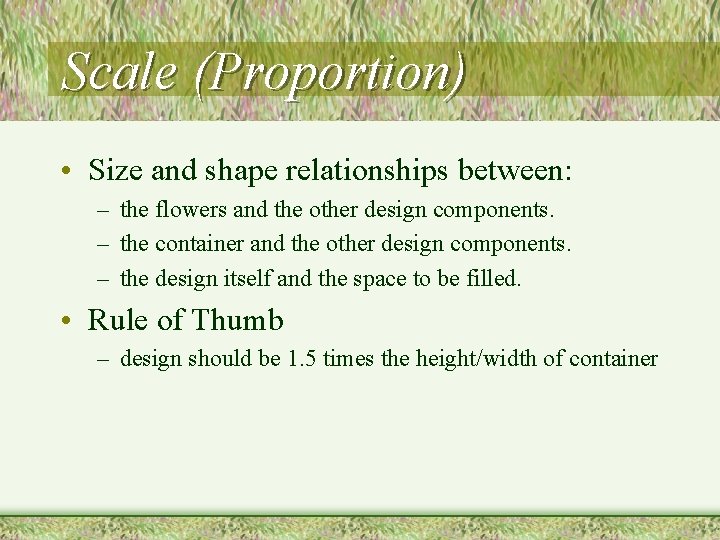 Scale (Proportion)

• Size and shape relationships between:
– the flowers and the other design components.
– the container and the other design components.
– the design itself and the space to be filled.

• Rule of Thumb
– design should be 1.5 times the height/width of container